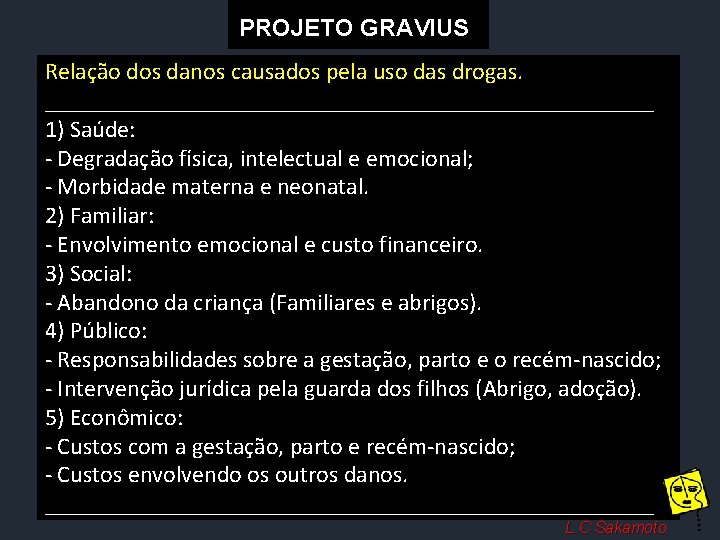 PROJETO GRAVIUS

Relação dos danos causados pela uso das drogas.

1) Saúde:
- Degradação física, intelectual e emocional;
- Morbidade materna e neonatal.
2) Familiar:
- Envolvimento emocional e custo financeiro.
3) Social:
- Abandono da criança (Familiares e abrigos).
4) Público:
- Responsabilidades sobre a gestação, parto e o recém-nascido;
- Intervenção jurídica pela guarda dos filhos (Abrigo, adoção).
5) Econômico:
- Custos com a gestação, parto e recém-nascido;
- Custos envolvendo os outros danos.

L C Sakamoto